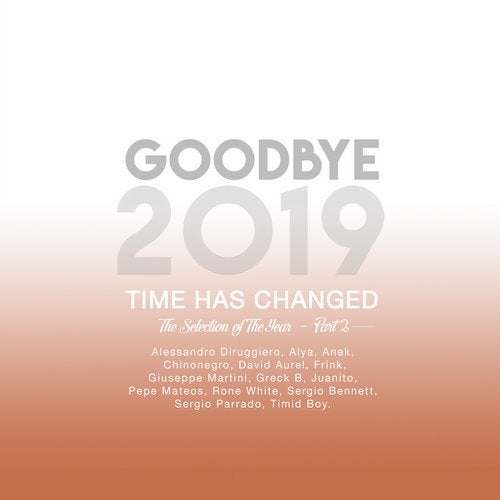 GOODBYE
2019

TIME HAS CHANGED

The Selection of The Year – Part 2

Alessandro Diruggiero, Alya, Anek, Chinonegro, David Aurel, Frink, Giuseppe Martini, Greck B, Juanito, Pepe Mateos, Rone White, Sergio Bennett, Sergio Parrado, Timid Boy.